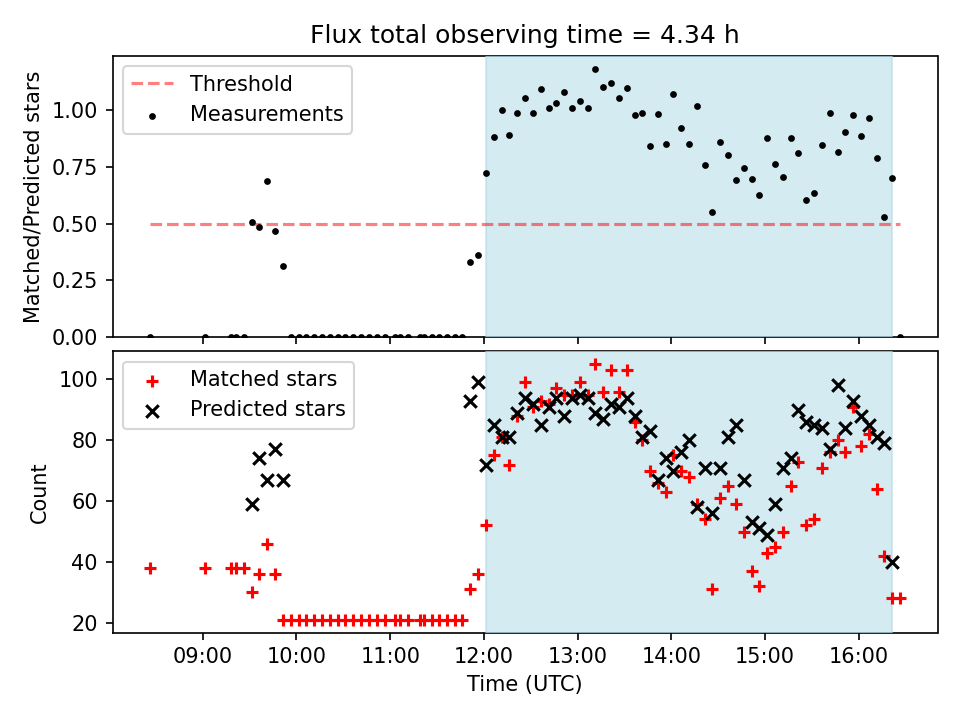 Flux total observing time = 4.34 h

Threshold
Measurements

Matched/Predicted stars

1.00
0.75
0.50
0.25
0.00

Matched stars
Predicted stars

Count

100
80
60
40
20

09:00 10:00 11:00 12:00 13:00 14:00 15:00 16:00

Time (UTC)